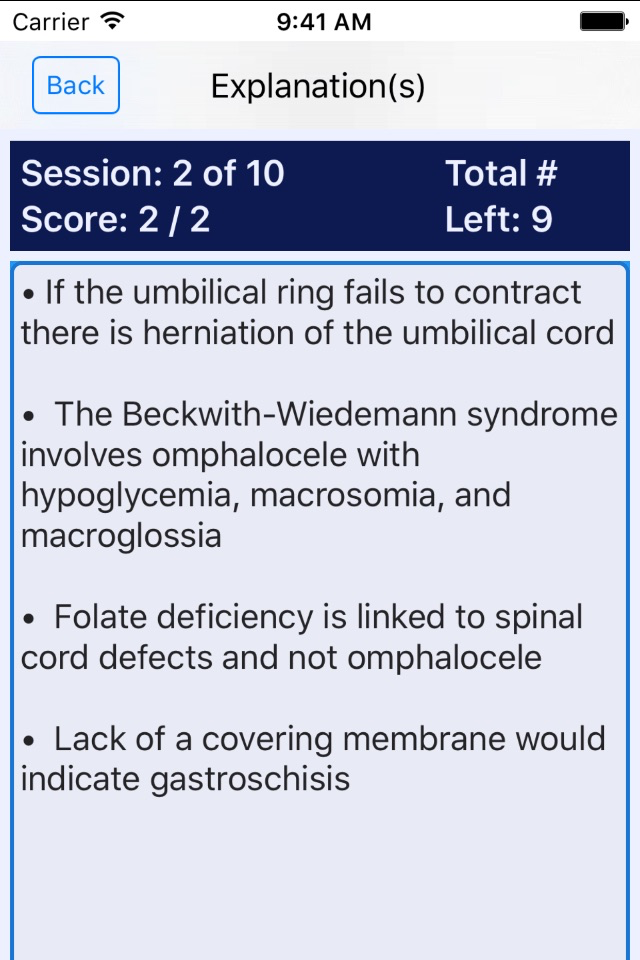 Carrier 9:41 AM

Back Explanation(s)

Session: 2 of 10
Score: 2 / 2

Total #
Left: 9

• If the umbilical ring fails to contract there is herniation of the umbilical cord

• The Beckwith-Wiedemann syndrome involves omphalocele with hypoglycemia, macrosomia, and macroglossia

• Folate deficiency is linked to spinal cord defects and not omphalocele

• Lack of a covering membrane would indicate gastroschisis